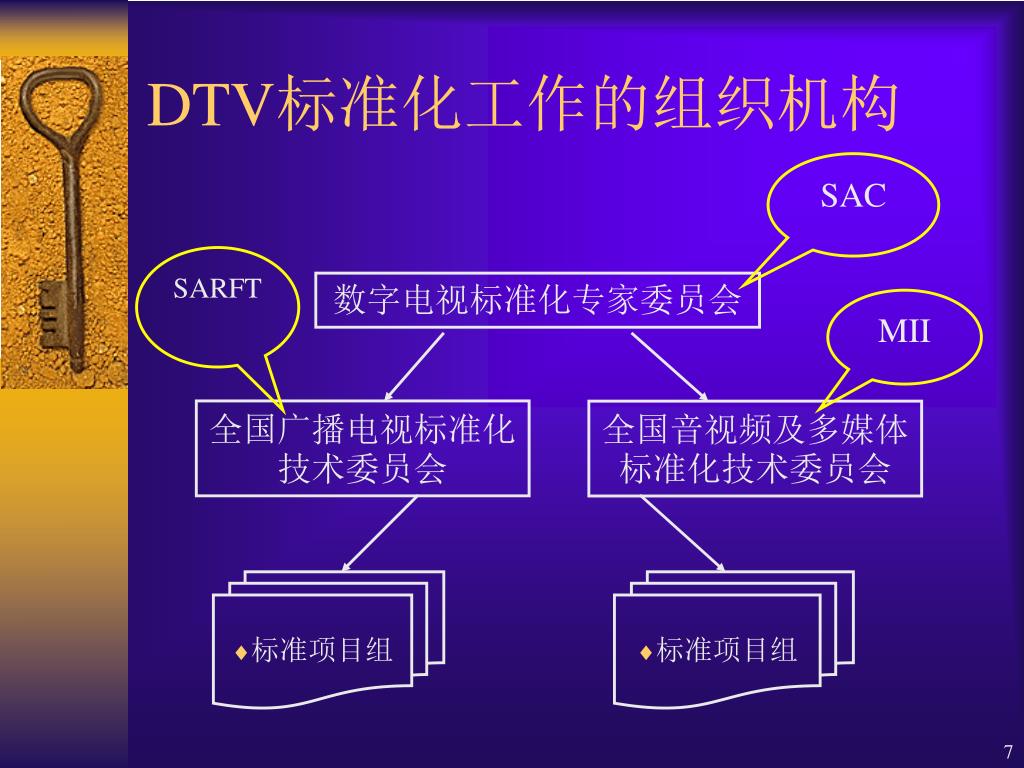 DTV标准化工作的组织机构

SAC

SARFT

数字电视标准化专家委员会

MII

全国广播电视标准化技术委员会

全国音视频及多媒体标准化技术委员会

♦标准项目组

♦标准项目组

7